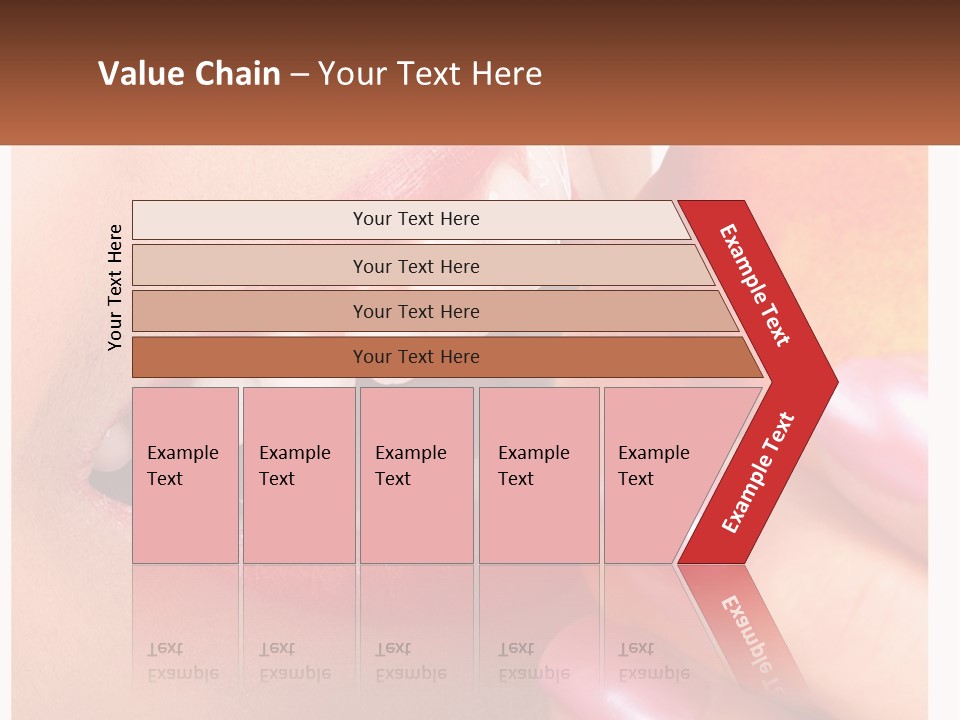 Value Chain – Your Text Here

Your Text Here

Your Text Here

Your Text Here

Your Text Here

Your Text Here

Example Text

Example Text

Example Text

Example Text

Example Text

Example Text

Example Text